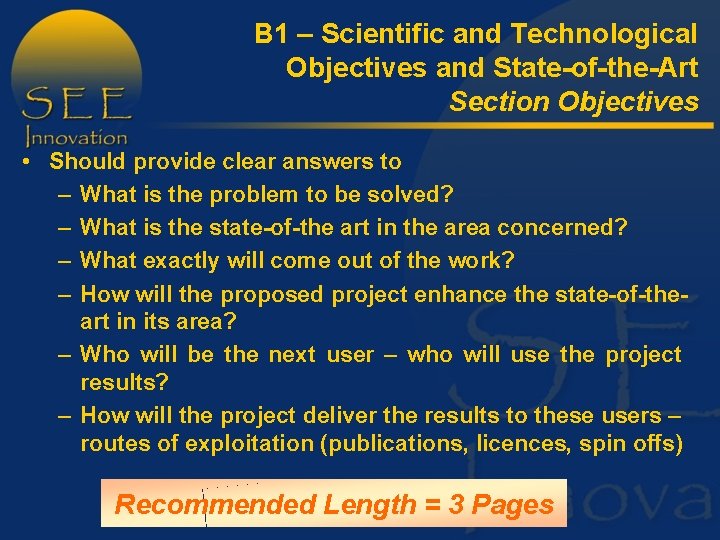 SEE
Innovation

B1 – Scientific and Technological Objectives and State-of-the-Art
Section Objectives

• Should provide clear answers to
– What is the problem to be solved?
– What is the state-of-the art in the area concerned?
– What exactly will come out of the work?
– How will the proposed project enhance the state-of-the-art in its area?
– Who will be the next user – who will use the project results?
– How will the project deliver the results to these users – routes of exploitation (publications, licences, spin offs)

Recommended Length = 3 Pages